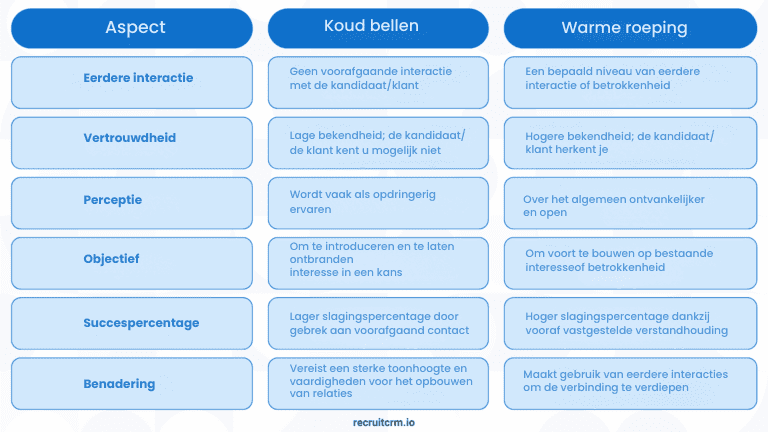 | Aspect | Koud bellen | Warme roeping |
|---|---|---|
| Eerdere interactie | Geen voorafgaande interactie met de kandidaat/klant | Een bepaald niveau van eerdere interactie of betrokkenheid |
| Vertrouwdheid | Lage bekendheid; de kandidaat/ de klant kent u mogelijk niet | Hogere bekendheid; de kandidaat/ klant herkent je |
| Perceptie | Wordt vaak als opdringerig ervaren | Over het algemeen ontvankelijker en open |
| Objectief | Om te introduceren en te laten ontbranden interesse in een kans | Om voort te bouwen op bestaande interesseof betrokkenheid |
| Succespercentage | Lager slagingspercentage door gebrek aan voorafgaand contact | Hoger slagingspercentage dankzij vooraf vastgestelde verstandhouding |
| Benadering | Vereist een sterke toonhoogte en vaardigheden voor het opbouwen van relaties | Maakt gebruik van eerdere interacties om de verbinding te verdiepen |

recruitcrm.io